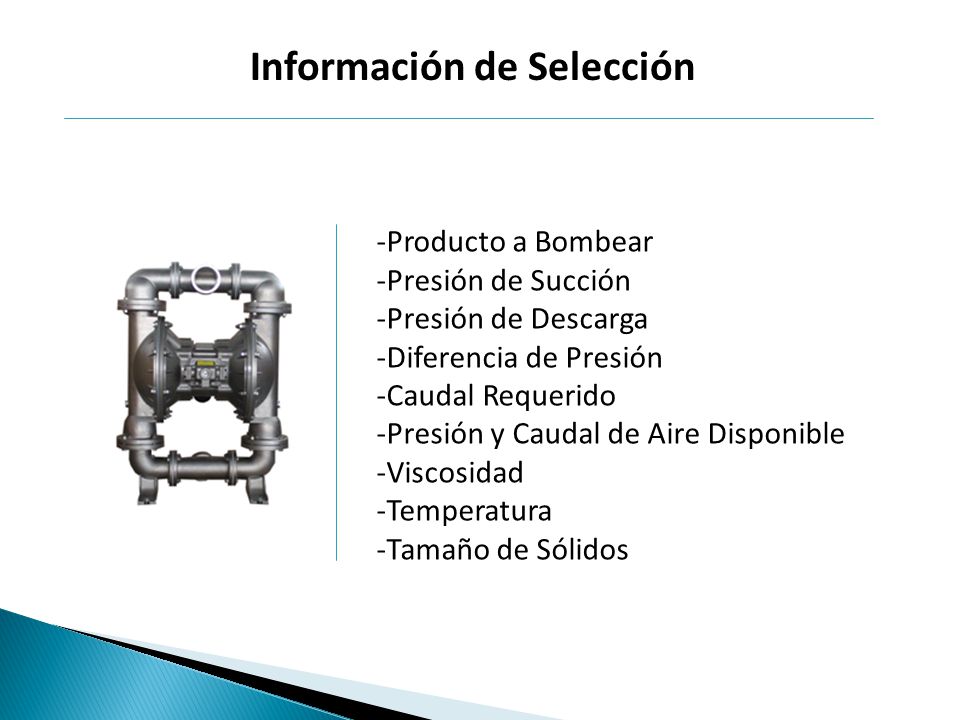 Información de Selección

-Producto a Bombear
-Presión de Succión
-Presión de Descarga
-Diferencia de Presión
-Caudal Requerido
-Presión y Caudal de Aire Disponible
-Viscosidad
-Temperatura
-Tamaño de Sólidos